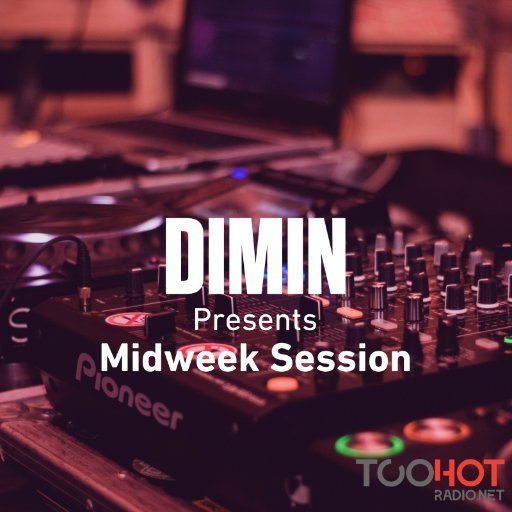 DIMIN
Presents
Midweek Session

Pioneer

TOOHOT
RADIO.NET